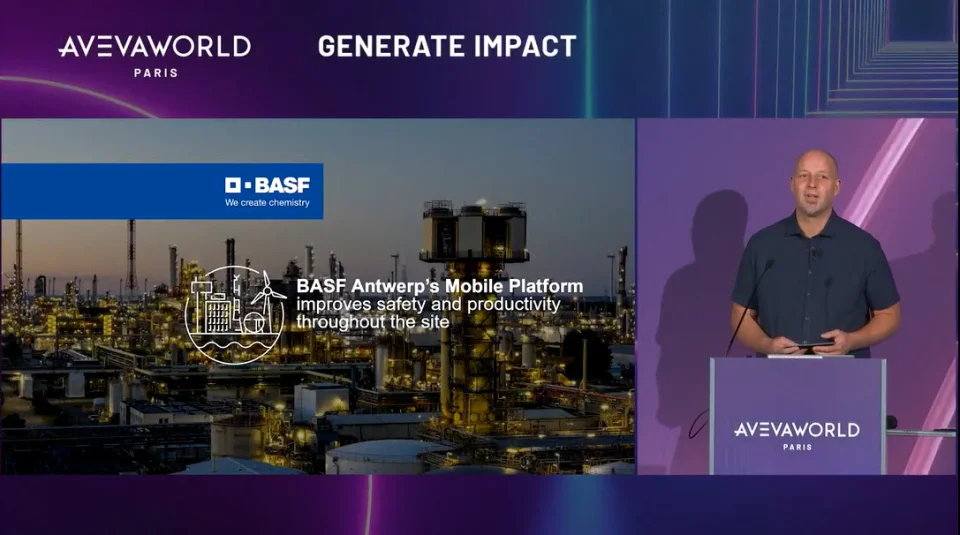 AVEVAWORLD
PARIS

GENERATE IMPACT

BASF
We create chemistry

BASF Antwerp's Mobile Platform
improves safety and productivity throughout the site

AVEVAWORLD
PARIS